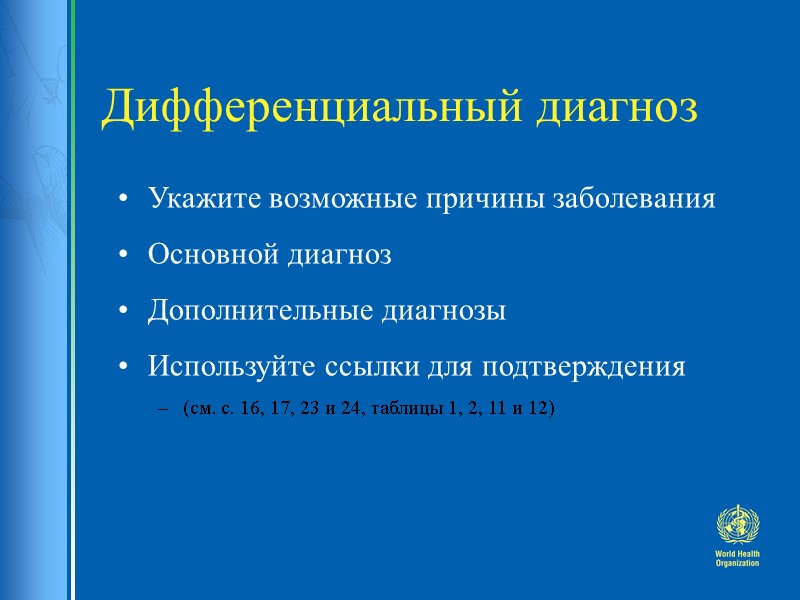 Дифференциальный диагноз

• Укажите возможные причины заболевания

• Основной диагноз

• Дополнительные диагнозы

• Используйте ссылки для подтверждения

– (см. с. 16, 17, 23 и 24, таблицы 1, 2, 11 и 12)

World Health Organization